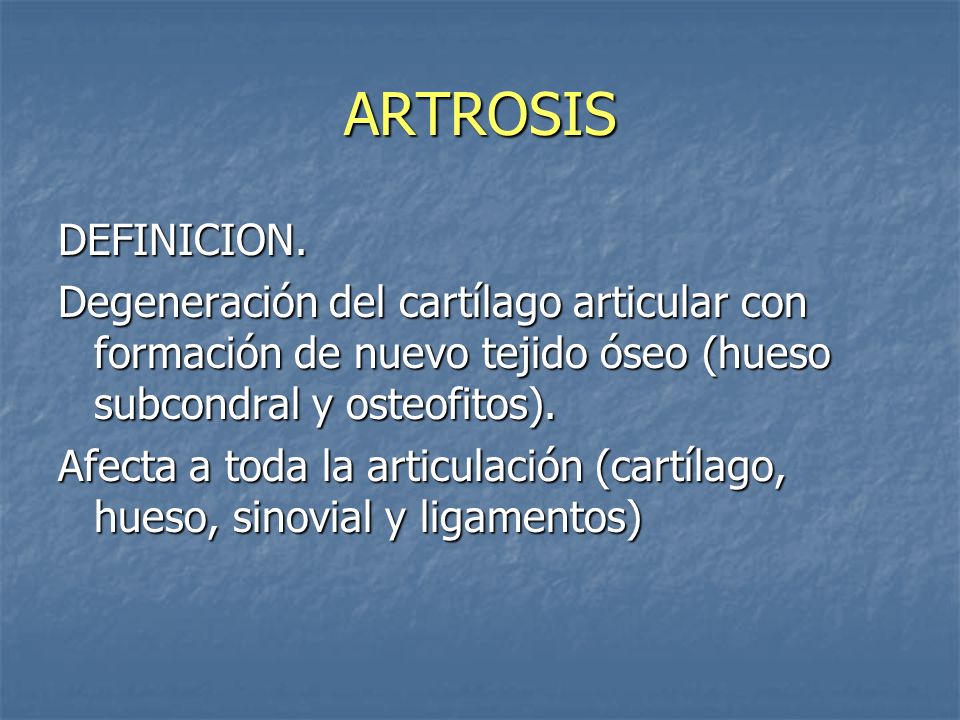 ARTROSIS

DEFINICION.

Degeneración del cartílago articular con formación de nuevo tejido óseo (hueso subcondral y osteofitos).

Afecta a toda la articulación (cartílago, hueso, sinovial y ligamentos)